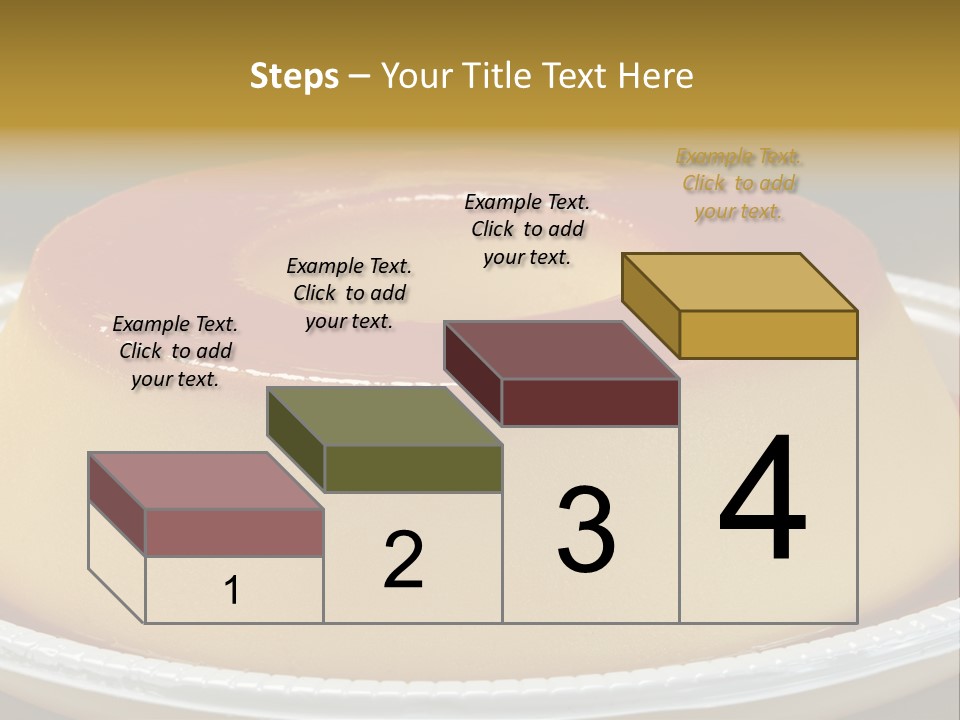 Steps – Your Title Text Here

Example Text. Click to add your text.

Example Text. Click to add your text.

Example Text. Click to add your text.

Example Text. Click to add your text.

1

2

3

4